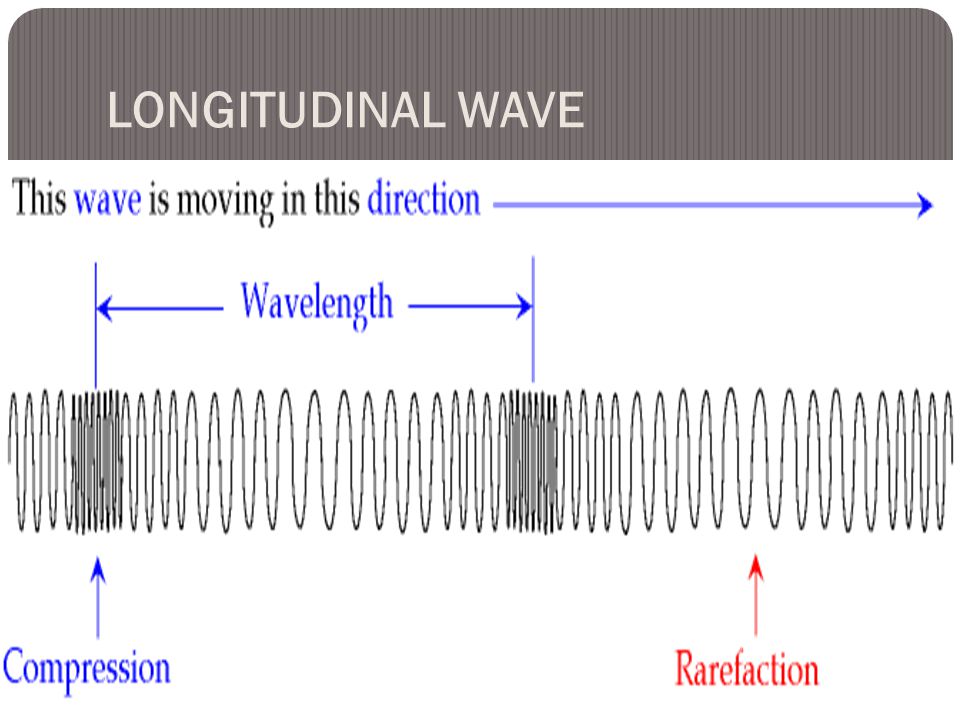 LONGITUDINAL WAVE

This wave is moving in this direction

Wavelength

Compression

Rarefaction